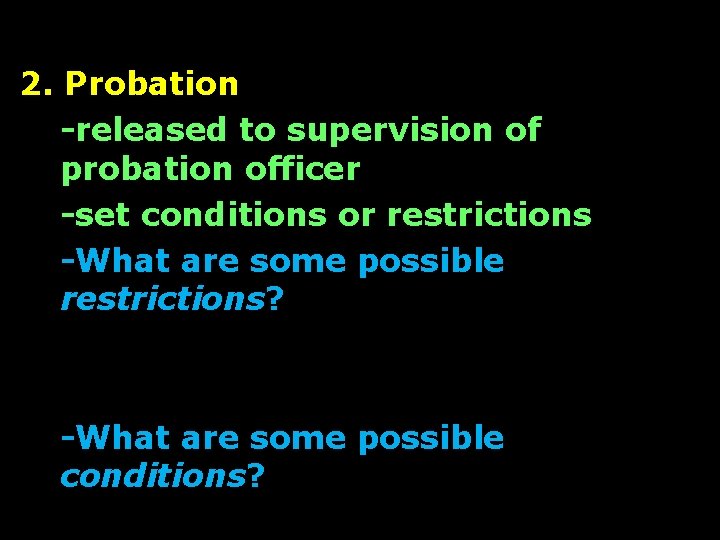 2. Probation

-released to supervision of probation officer

-set conditions or restrictions

-What are some possible restrictions?

-What are some possible conditions?